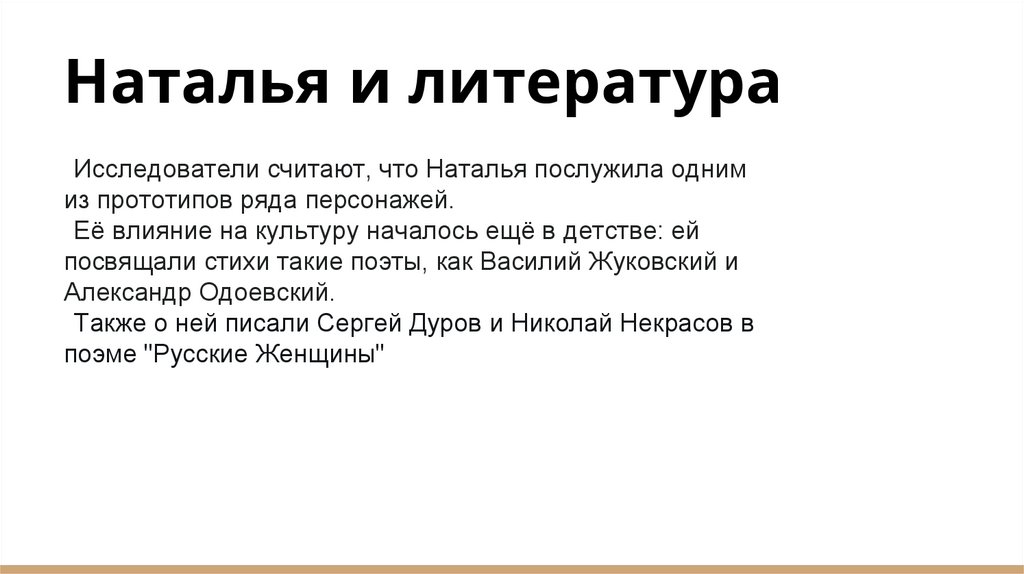 Наталья и литература

Исследователи считают, что Наталья послужила одним из прототипов ряда персонажей.

Её влияние на культуру началось ещё в детстве: ей посвящали стихи такие поэты, как Василий Жуковский и Александр Одоевский.

Также о ней писали Сергей Дуров и Николай Некрасов в поэме "Русские Женщины"